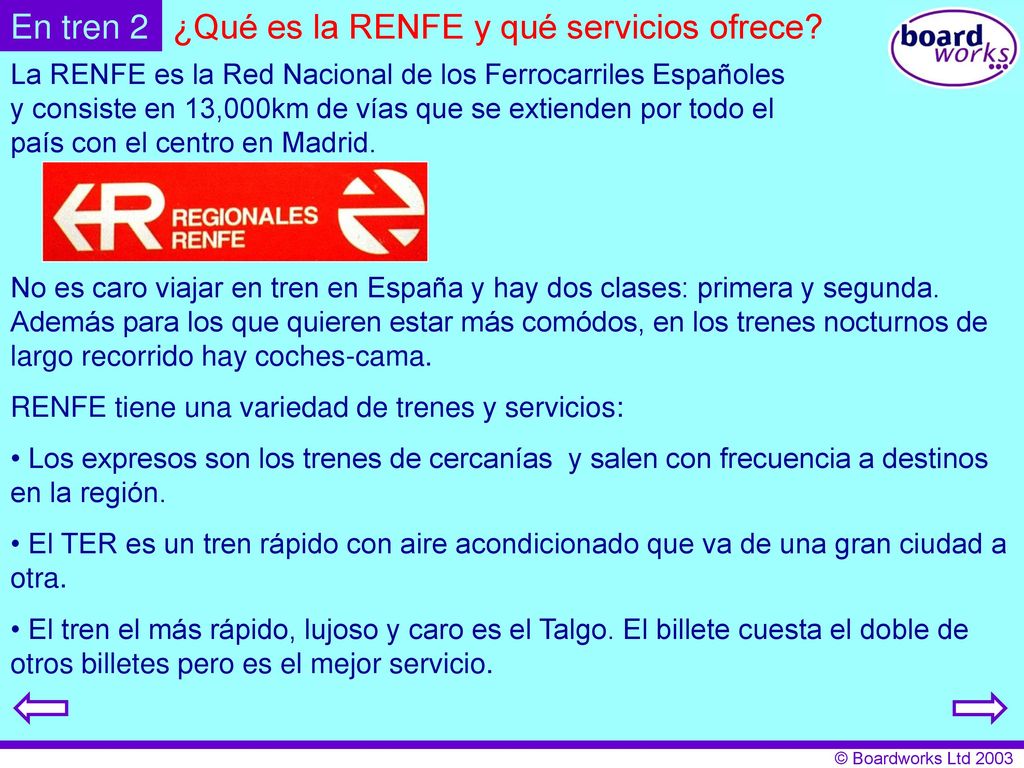 En tren 2 ¿Qué es la RENFE y qué servicios ofrece?

board works

La RENFE es la Red Nacional de los Ferrocarriles Españoles y consiste en 13,000km de vías que se extienden por todo el país con el centro en Madrid.

R REGIONALES RENFE

No es caro viajar en tren en España y hay dos clases: primera y segunda. Además para los que quieren estar más comódos, en los trenes nocturnos de largo recorrido hay coches-cama.

RENFE tiene una variedad de trenes y servicios:

• Los expresos son los trenes de cercanías y salen con frecuencia a destinos en la región.

• El TER es un tren rápido con aire acondicionado que va de una gran ciudad a otra.

• El tren el más rápido, lujoso y caro es el Talgo. El billete cuesta el doble de otros billetes pero es el mejor servicio.

© Boardworks Ltd 2003